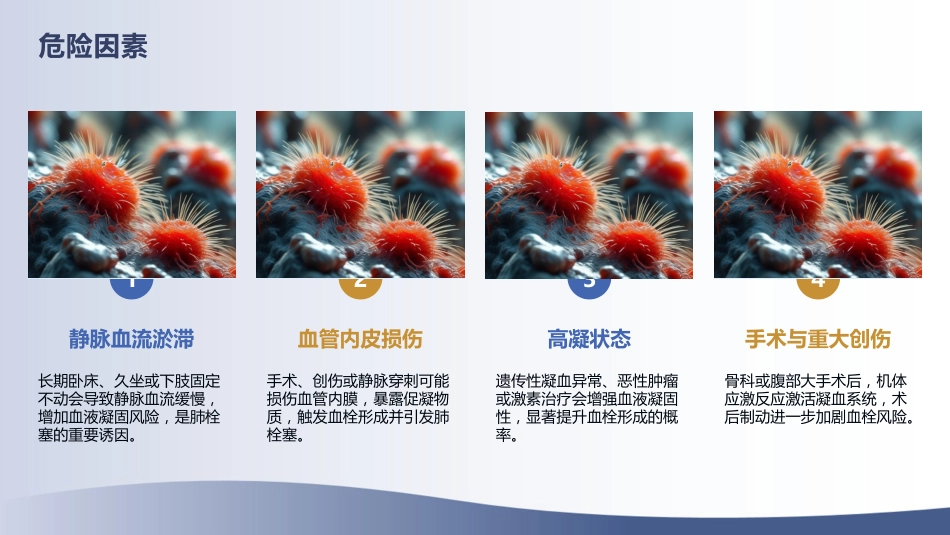 危险因素

1

静脉血流淤滞

长期卧床、久坐或下肢固定不动会导致静脉血流缓慢，增加血液凝固风险，是肺栓塞的重要诱因。

2

血管内皮损伤

手术、创伤或静脉穿刺可能损伤血管内膜，暴露促凝物质，触发血栓形成并引发肺栓塞。

3

高凝状态

遗传性凝血异常、恶性肿瘤或激素治疗会增强血液凝固性，显著提升血栓形成的概率。

4

手术与重大创伤

骨科或腹部大手术后，机体应激反应激活凝血系统，术后制动进一步加剧血栓风险。